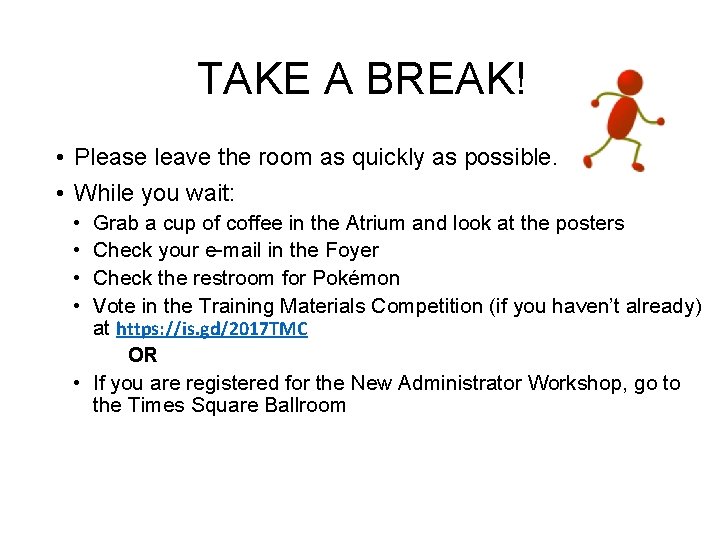 TAKE A BREAK!

• Please leave the room as quickly as possible.

• While you wait:

• Grab a cup of coffee in the Atrium and look at the posters

• Check your e-mail in the Foyer

• Check the restroom for Pokémon

• Vote in the Training Materials Competition (if you haven't already) at https://is.gd/2017TMC

OR

• If you are registered for the New Administrator Workshop, go to the Times Square Ballroom